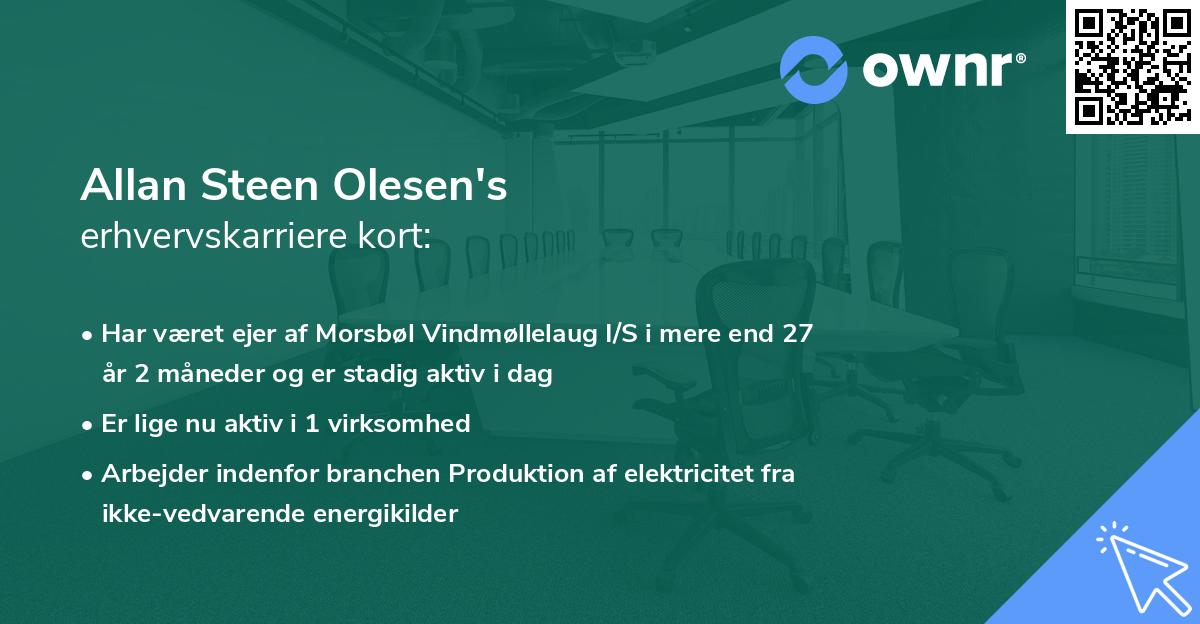 ownr®

Allan Steen Olesen's
erhvervskarriere kort:

• Har været ejer af Morsbøl Vindmøllelaug I/S i mere end 27 år 2 måneder og er stadig aktiv i dag

• Er lige nu aktiv i 1 virksomhed

• Arbejder indenfor branchen Produktion af elektricitet fra ikke-vedvarende energikilder